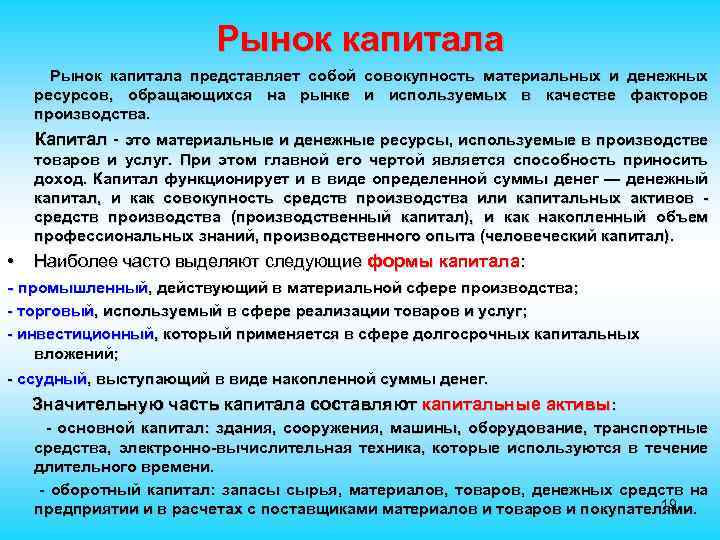 Рынок капитала

Рынок капитала представляет собой совокупность материальных и денежных ресурсов, обращающихся на рынке и используемых в качестве факторов производства.

Капитал - это материальные и денежные ресурсы, используемые в производстве товаров и услуг. При этом главной его чертой является способность приносить доход. Капитал функционирует и в виде определенной суммы денег — денежный капитал, и как совокупность средств производства или капитальных активов - средств производства (производственный капитал), и как накопленный объем профессиональных знаний, производственного опыта (человеческий капитал).

• Наиболее часто выделяют следующие формы капитала:

- промышленный, действующий в материальной сфере производства;

- торговый, используемый в сфере реализации товаров и услуг;

- инвестиционный, который применяется в сфере долгосрочных капитальных вложений;

- ссудный, выступающий в виде накопленной суммы денег.

Значительную часть капитала составляют капитальные активы:

- основной капитал: здания, сооружения, машины, оборудование, транспортные средства, электронно-вычислительная техника, которые используются в течение длительного времени.

- оборотный капитал: запасы сырья, материалов, товаров, денежных средств на предприятии и в расчетах с поставщиками материалов и товаров и покупателями.

19